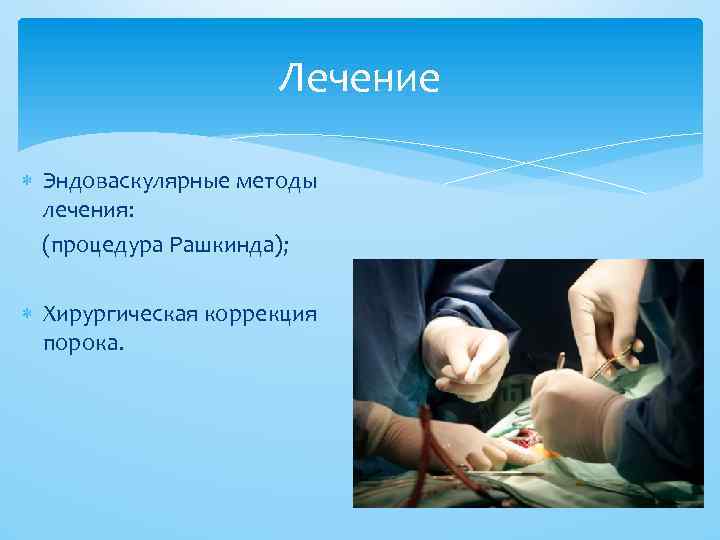 Лечение

Эндоваскулярные методы лечения:
(процедура Рашкинда);

Хирургическая коррекция порока.